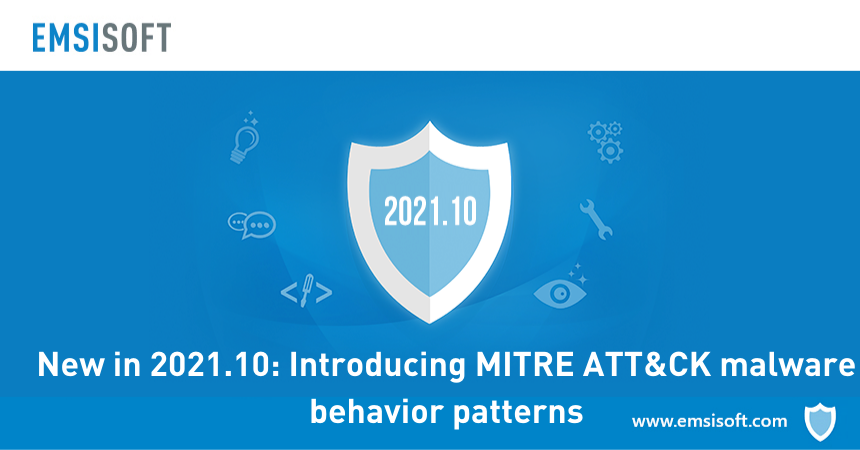 EMSISOFT

2021.10

New in 2021.10: Introducing MITRE ATT&CK malware behavior patterns

www.emsisoft.com